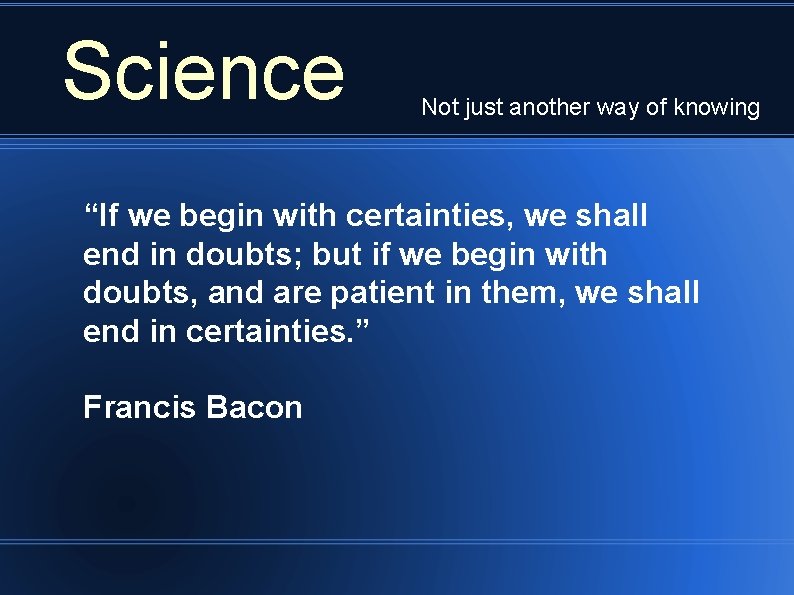 Science

Not just another way of knowing

“If we begin with certainties, we shall end in doubts; but if we begin with doubts, and are patient in them, we shall end in certainties.”

Francis Bacon